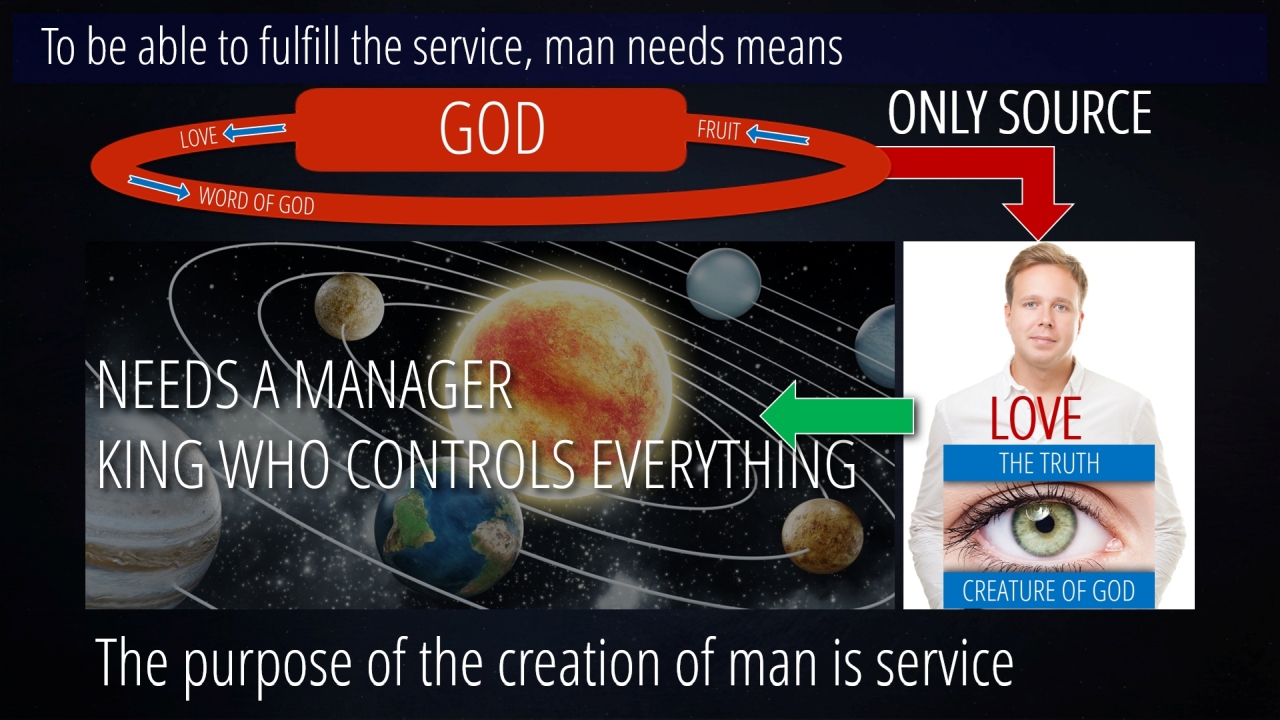 To be able to fulfill the service, man needs means

LOVE

GOD

FRUIT

WORD OF GOD

ONLY SOURCE

NEEDS A MANAGER
KING WHO CONTROLS EVERYTHING

LOVE

THE TRUTH

CREATURE OF GOD

The purpose of the creation of man is service